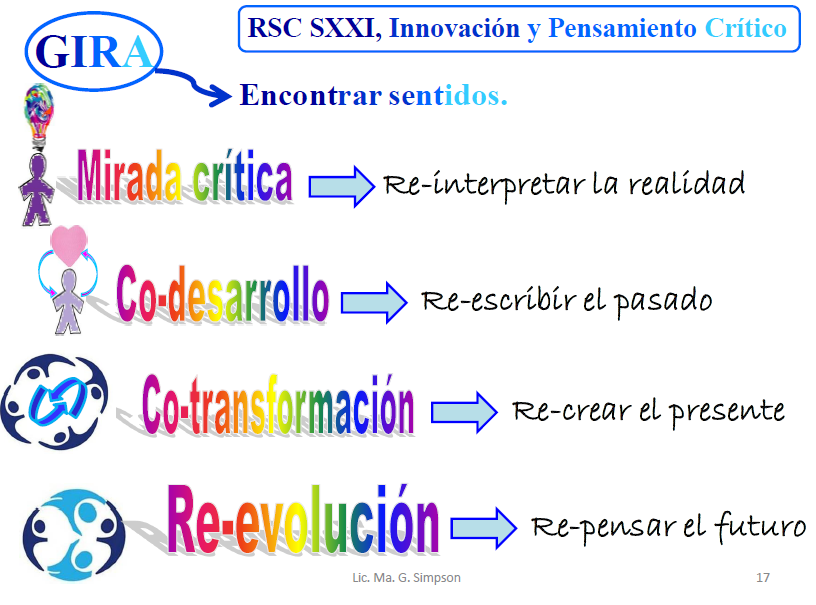 RSC SXXI, Innovación y Pensamiento Crítico

GIRA

Encontrar sentidos.

Mirada crítica Re-interpretar la realidad

Co-desarrollo Re-escribir el pasado

Co-transformación Re-crear el presente

Re-evolución Re-pensar el futuro

Lic. Ma. G. Simpson

17